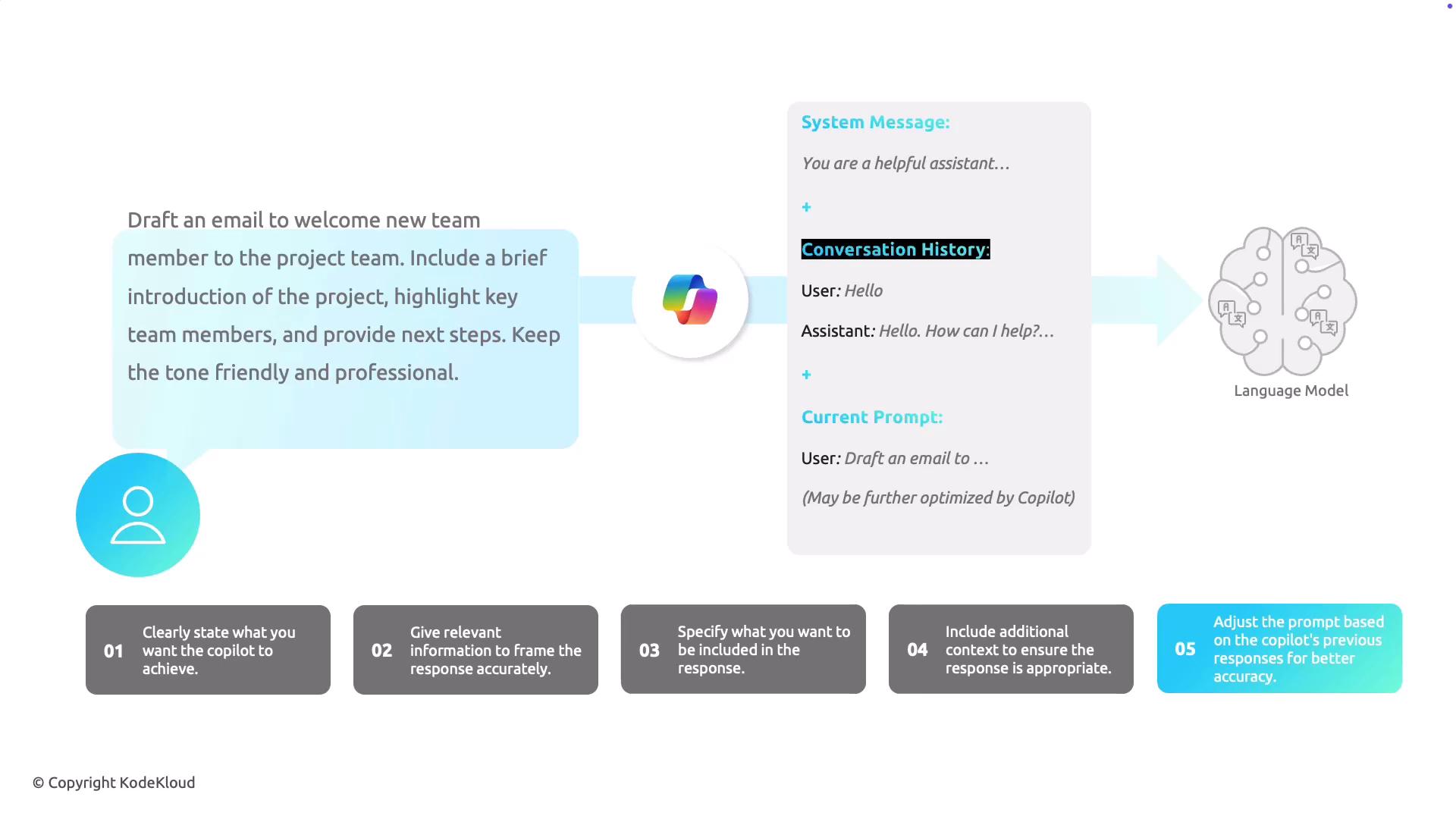 Draft an email to welcome new team member to the project team. Include a brief introduction of the project, highlight key team members, and provide next steps. Keep the tone friendly and professional.

System Message:

You are a helpful assistant…

+

Conversation History:

User: Hello

Assistant: Hello. How can I help?...

+

Current Prompt:

User: Draft an email to …

(May be further optimized by Copilot)

Language Model

01 Clearly state what you want the copilot to achieve.

02 Give relevant information to frame the response accurately.

03 Specify what you want to be included in the response.

04 Include additional context to ensure the response is appropriate.

05 Adjust the prompt based on the copilot's previous responses for better accuracy.

© Copyright KodeKloud